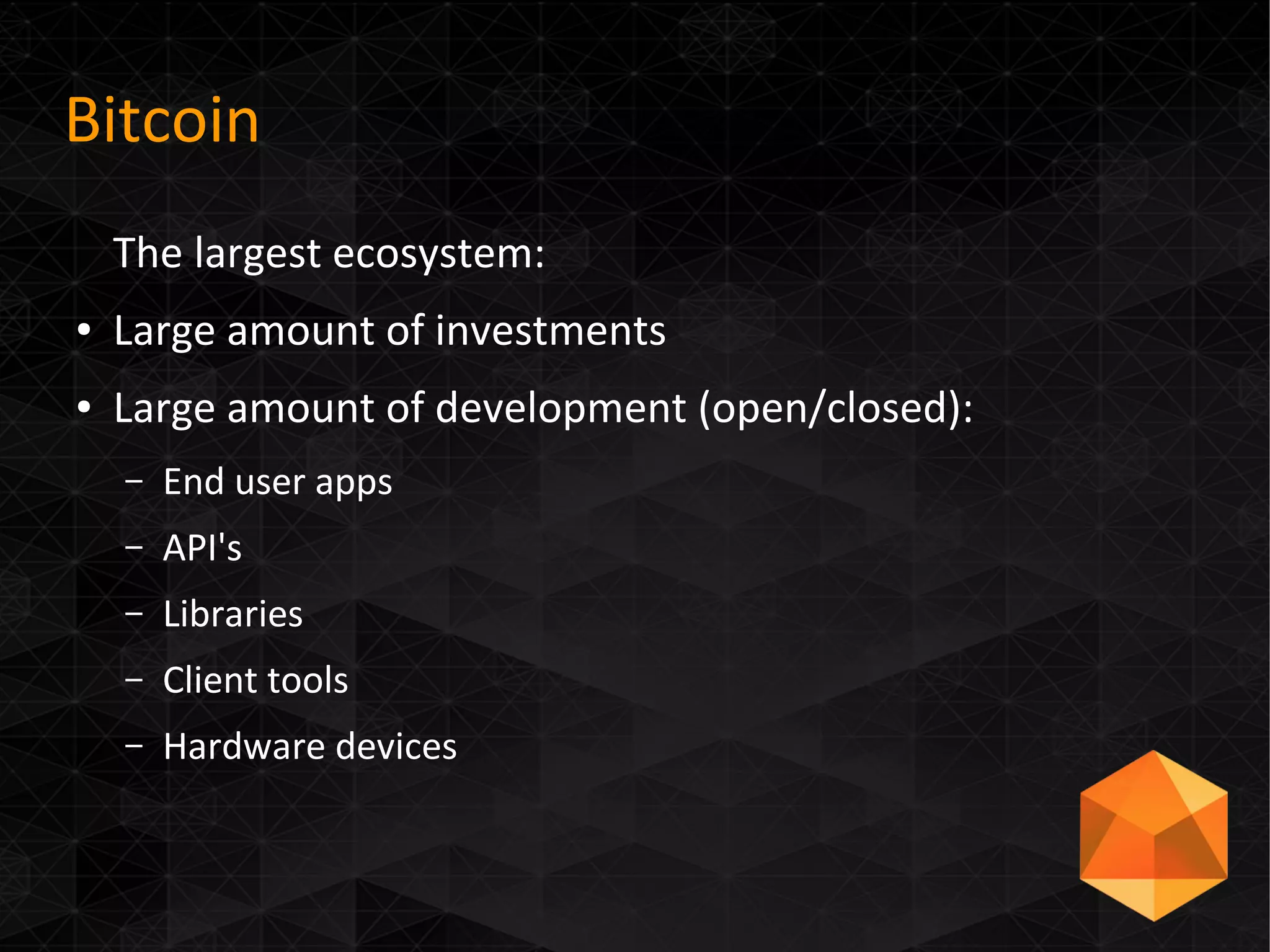 Bitcoin

The largest ecosystem:

• Large amount of investments
• Large amount of development (open/closed):
– End user apps
– API's
– Libraries
– Client tools
– Hardware devices